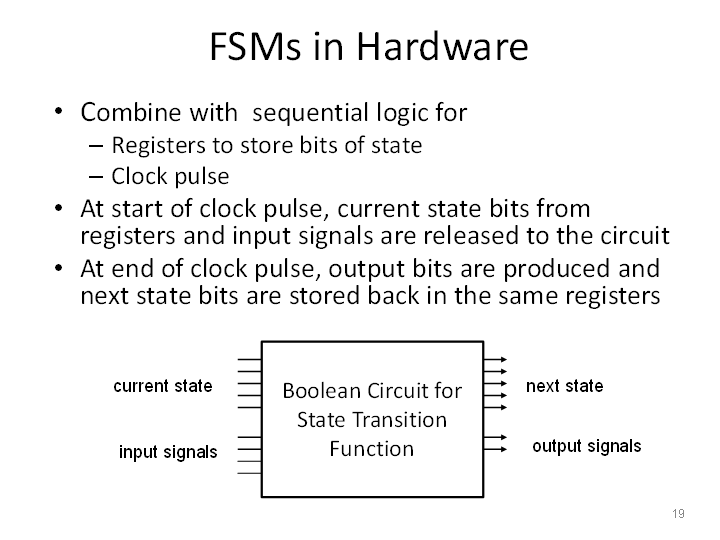 FSMs in Hardware

• Combine with  sequential logic for
  – Registers to store bits of state
  – Clock pulse
• At start of clock pulse, current state bits from registers and input signals are released to the circuit
• At end of clock pulse, output bits are produced and next state bits are stored back in the same registers

current state

input signals

Boolean Circuit for State Transition Function

next state

output signals

19